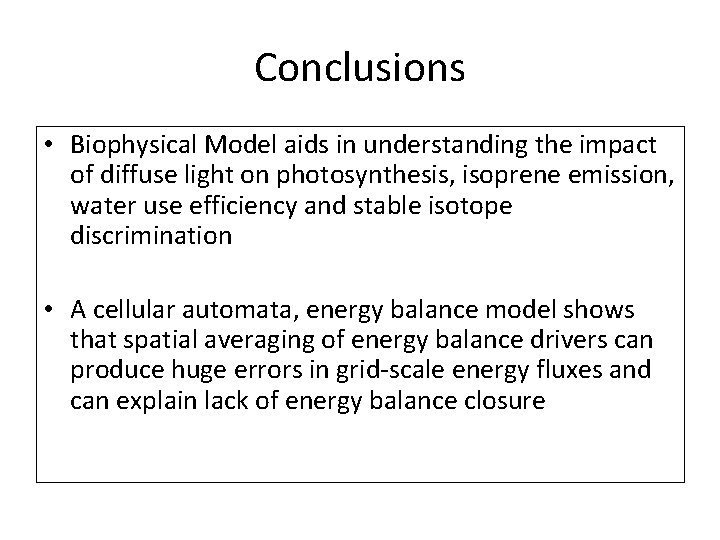 Conclusions

• Biophysical Model aids in understanding the impact of diffuse light on photosynthesis, isoprene emission, water use efficiency and stable isotope discrimination

• A cellular automata, energy balance model shows that spatial averaging of energy balance drivers can produce huge errors in grid-scale energy fluxes and can explain lack of energy balance closure